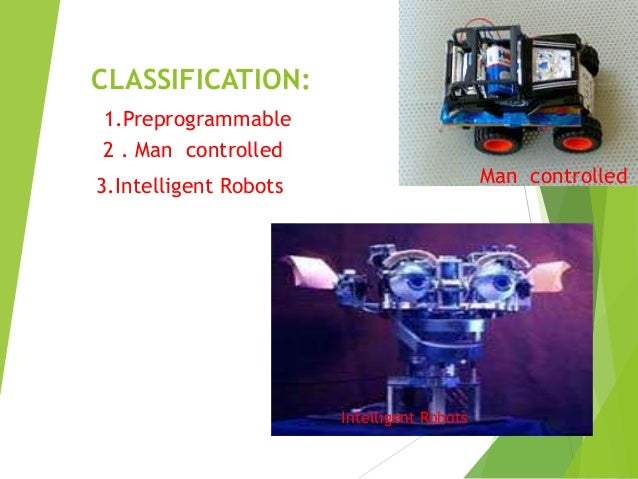 CLASSIFICATION:

1.Preprogrammable

2 . Man controlled

3.Intelligent Robots

Man controlled

Intelligent Robots